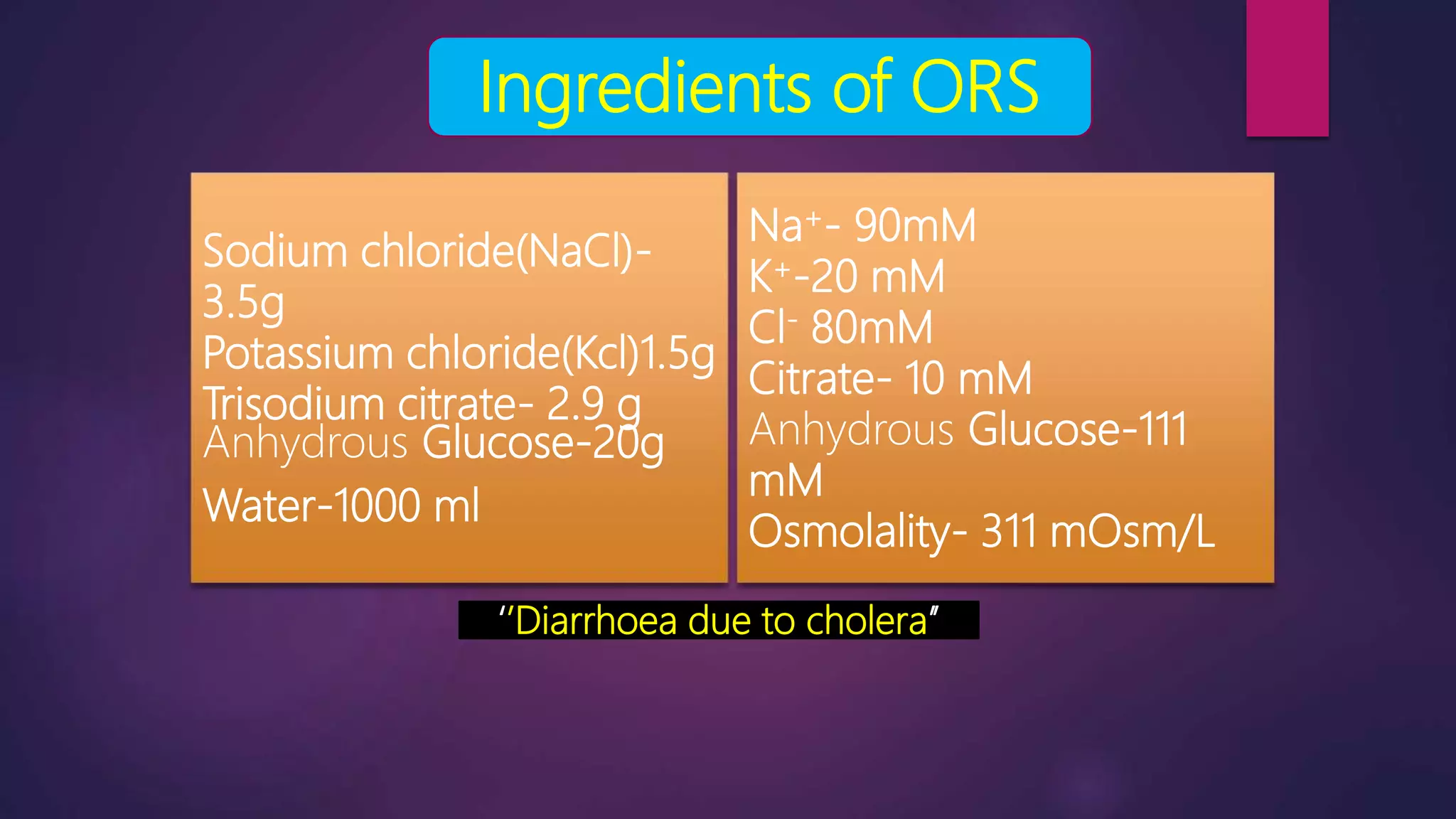 Ingredients of ORS

Sodium chloride(NaCl)- 3.5g
Potassium chloride(Kcl)1.5g
Trisodium citrate- 2.9 g
Anhydrous Glucose-20g
Water-1000 ml

$Na^+$- 90mM
$K^+$-20 mM
$Cl^-$ 80mM
Citrate- 10 mM
Anhydrous Glucose-111 mM
Osmolality- 311 mOsm/L

"Diarrhoea due to cholera"